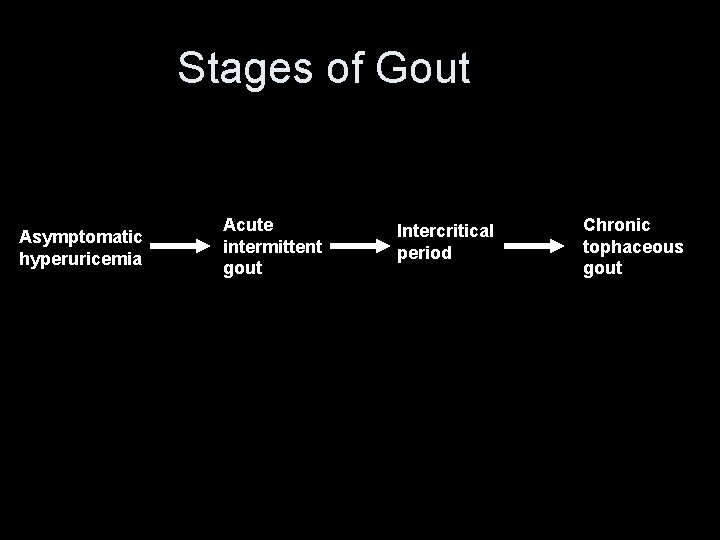 Stages of Gout

Asymptomatic hyperuricemia

Acute intermittent gout

Intercritical period

Chronic tophaceous gout